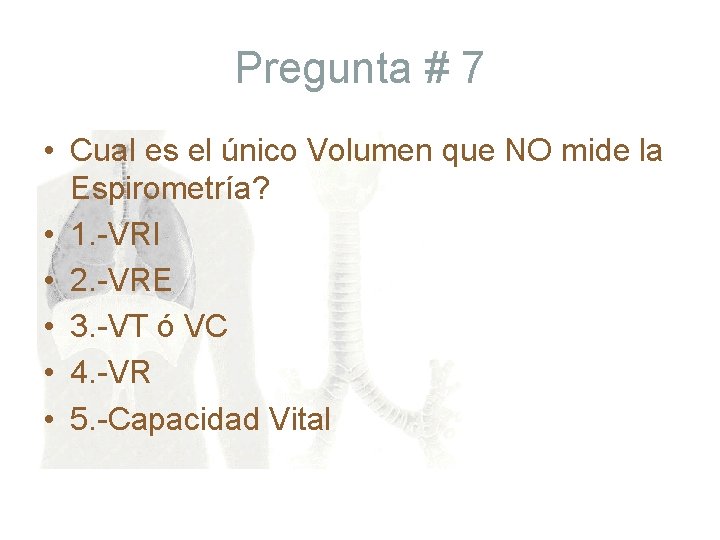 Pregunta # 7

• Cual es el único Volumen que NO mide la Espirometría?
• 1.-VRI
• 2.-VRE
• 3.-VT ó VC
• 4.-VR
• 5.-Capacidad Vital